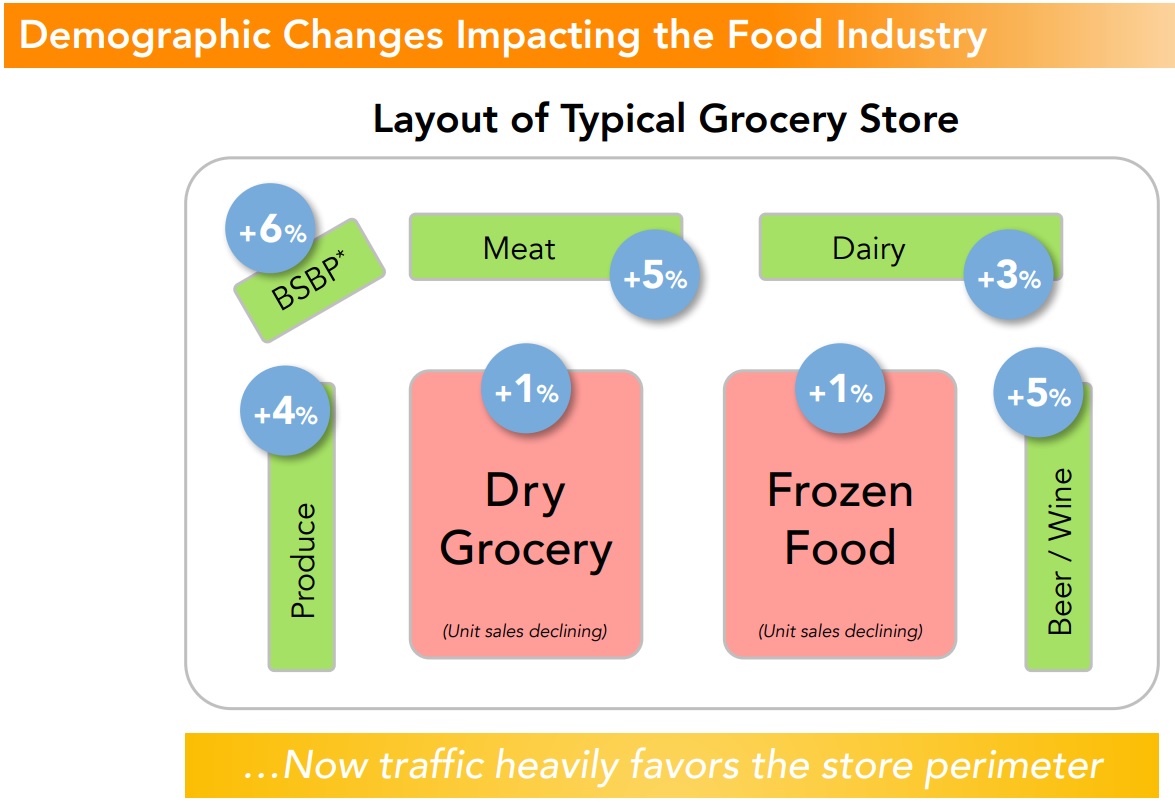 Demographic Changes Impacting the Food Industry

Layout of Typical Grocery Store

+6%
BSBP*

Meat
+5%

Dairy
+3%

+4%
Produce

+1%
Dry Grocery
(Unit sales declining)

+1%
Frozen Food
(Unit sales declining)

+5%
Beer / Wine

…Now traffic heavily favors the store perimeter